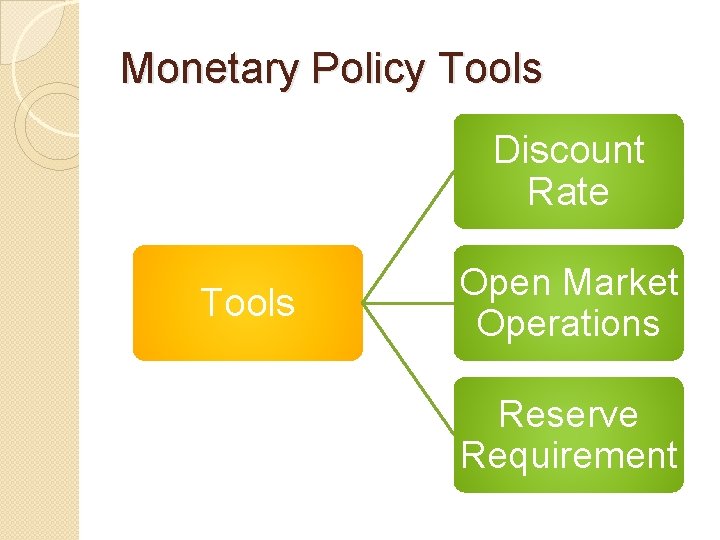 Monetary Policy Tools

Tools

Discount Rate

Open Market Operations

Reserve Requirement